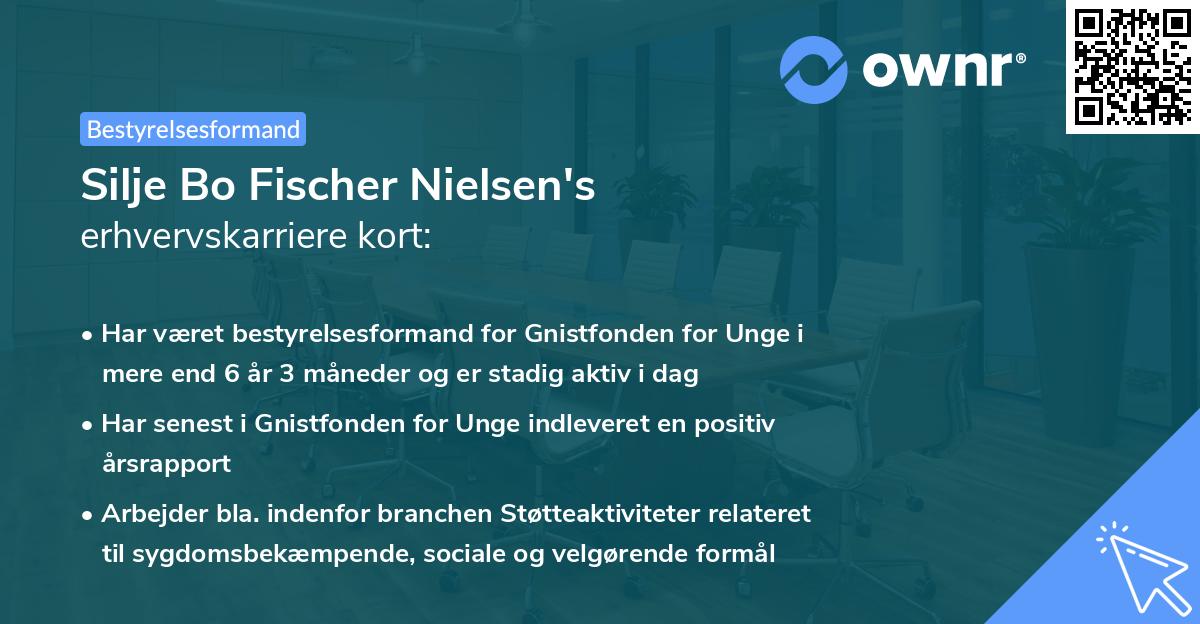 ownr®

Bestyrelsesformand

Silje Bo Fischer Nielsen's
erhvervskarriere kort:

• Har været bestyrelsesformand for Gnistfonden for Unge i mere end 6 år 3 måneder og er stadig aktiv i dag

• Har senest i Gnistfonden for Unge indleveret en positiv årsrapport

• Arbejder bla. indenfor branchen Støtteaktiviteter relateret til sygdomsbekæmpende, sociale og velgørende formål